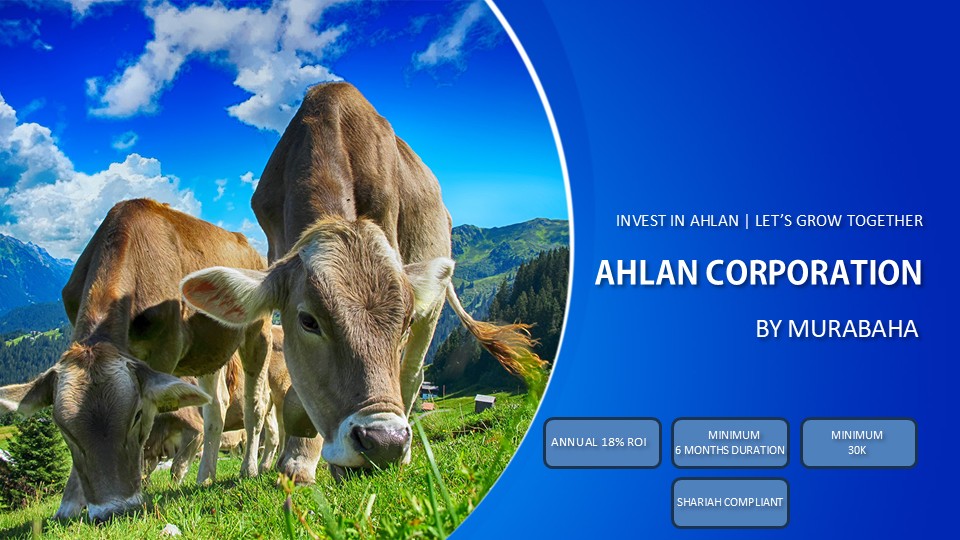 INVEST IN AHLAN | LET'S GROW TOGETHER

AHLAN CORPORATION

BY MURABAHA

ANNUAL 18% ROI

MINIMUM
6 MONTHS DURATION

MINIMUM
30K

SHARIAH COMPLIANT